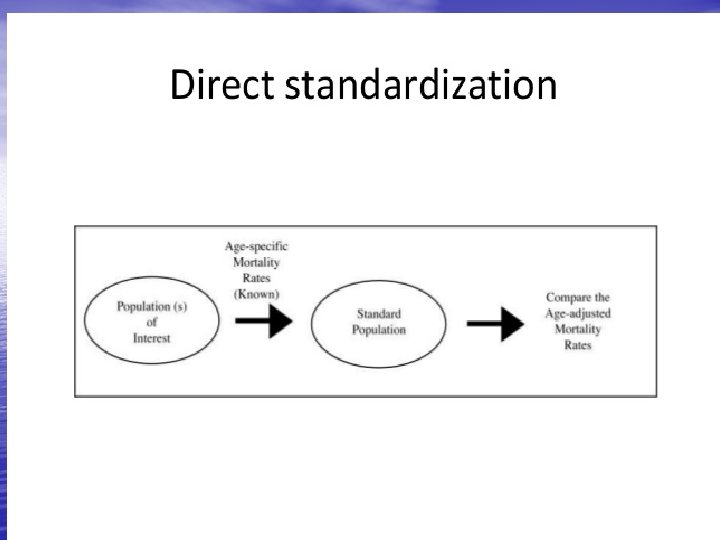 Direct standardization

Population (s) of Interest

Age-specific Mortality Rates (Known)

Standard Population

Compare the Age-adjusted Mortality Rates